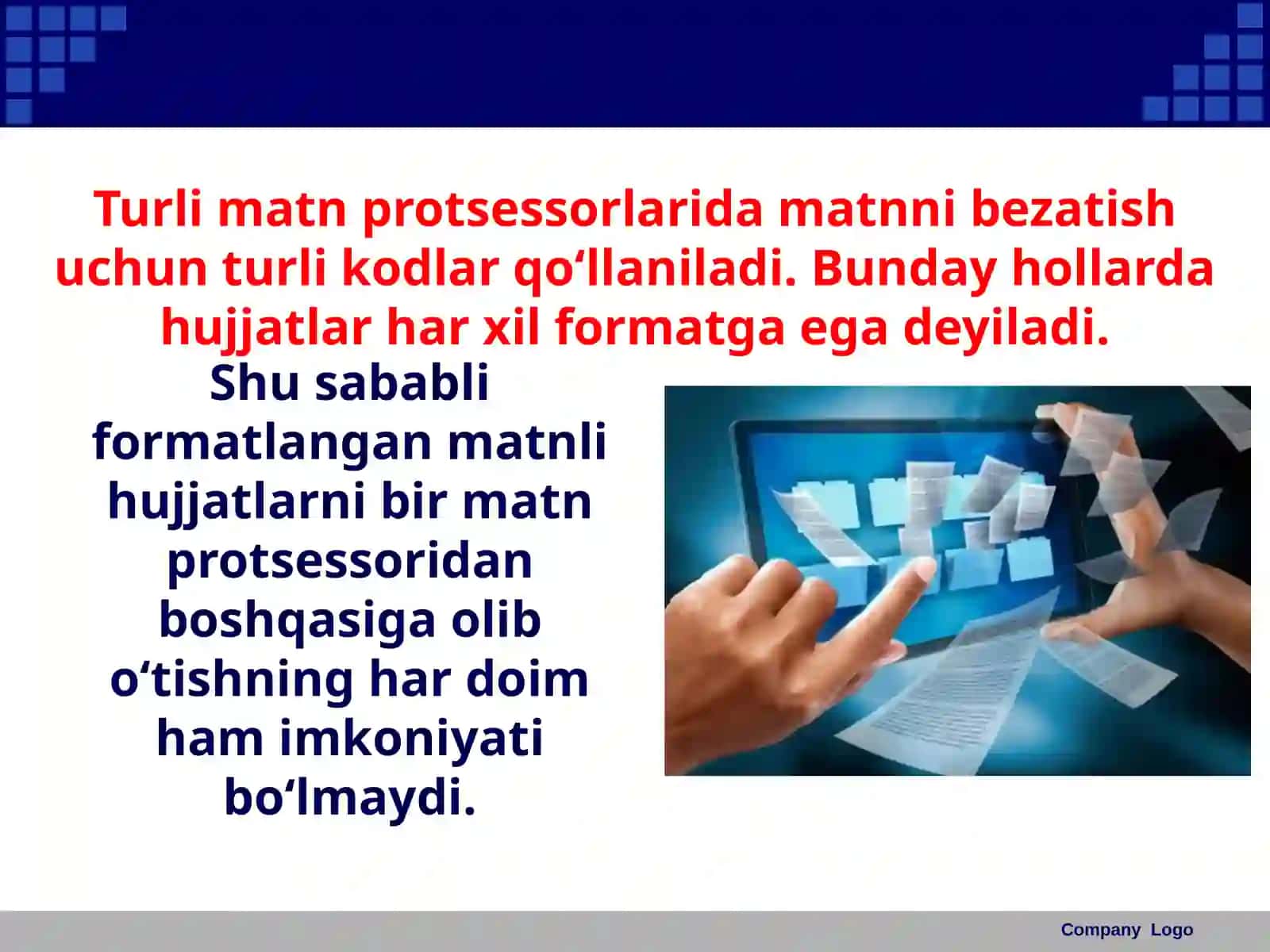 Turli matn protsessorlarida matnni bezatish uchun turli kodlar qo‘llaniladi. Bunday hollarda hujjatlar har xil formatga ega deyiladi.

Shu sababli formatlangan matnli hujjatlarni bir matn protsessoridan boshqasiga olib o‘tishning har doim ham imkoniyati bo‘lmaydi.

Company Logo